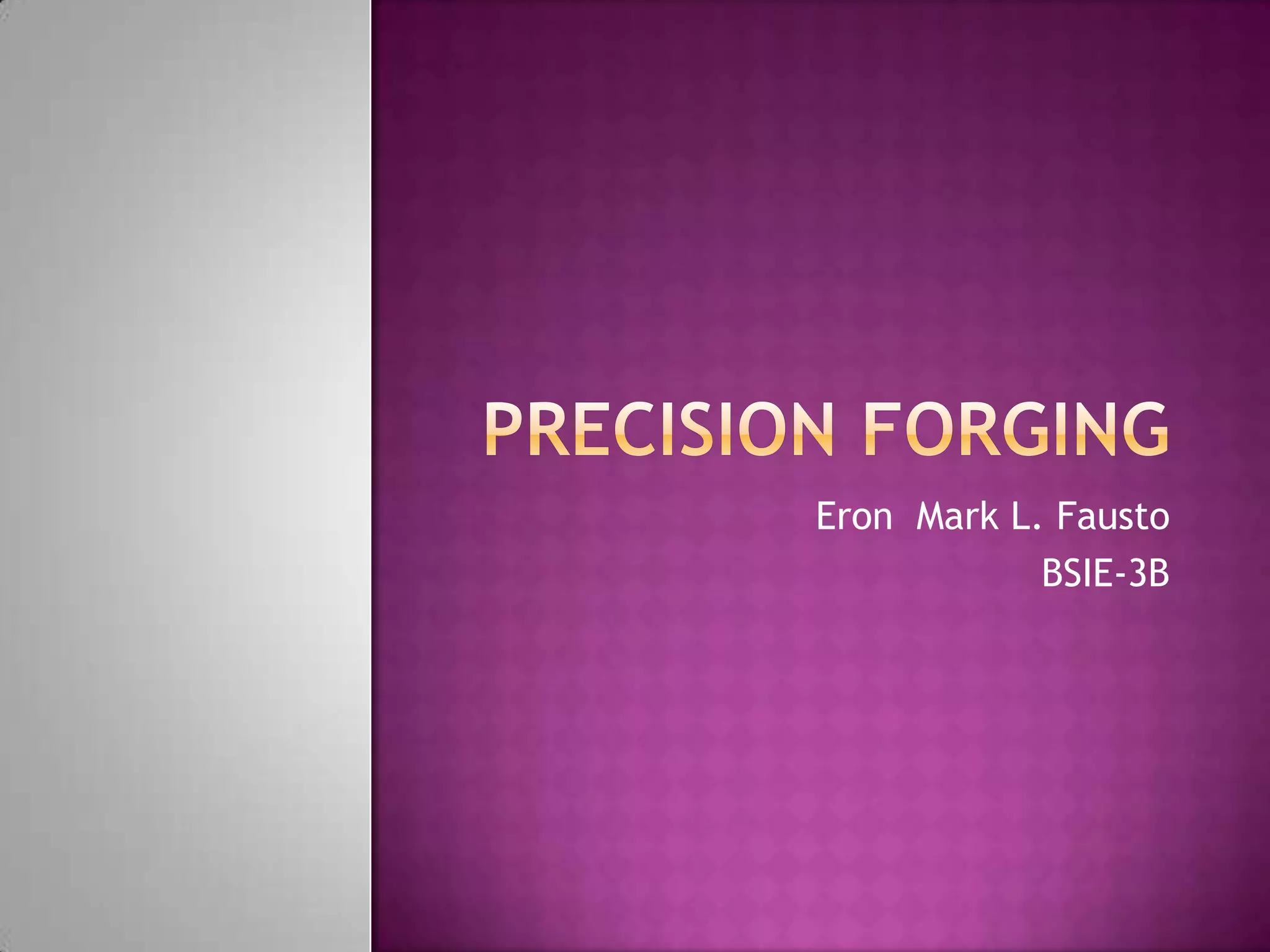 PRECISION FORGING

Eron Mark L. Fausto
BSIE-3B